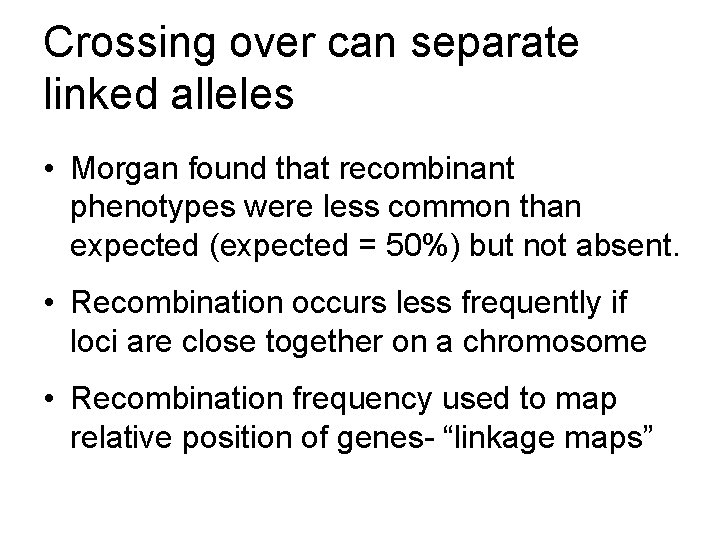 Crossing over can separate linked alleles

• Morgan found that recombinant phenotypes were less common than expected (expected = 50%) but not absent.

• Recombination occurs less frequently if loci are close together on a chromosome

• Recombination frequency used to map relative position of genes- “linkage maps”